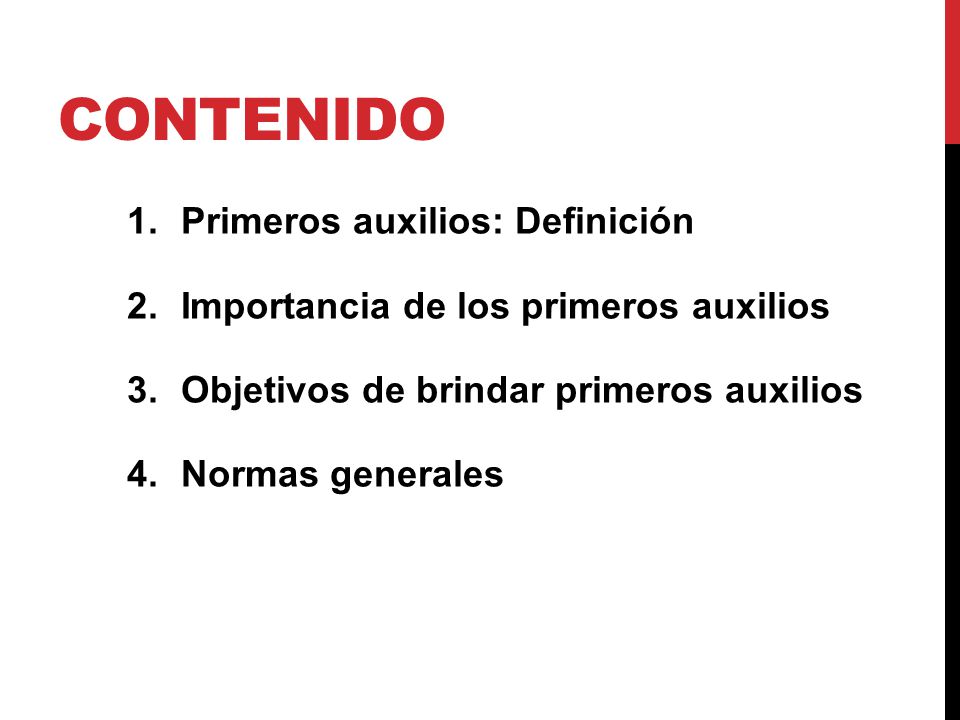 CONTENIDO

1. Primeros auxilios: Definición

2. Importancia de los primeros auxilios

3. Objetivos de brindar primeros auxilios

4. Normas generales